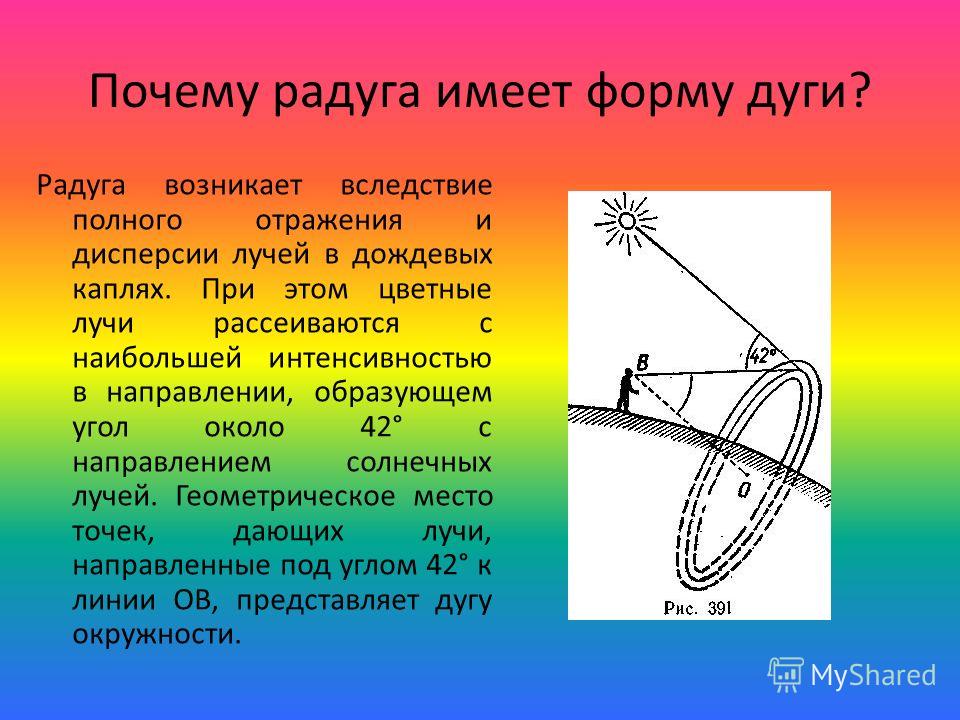 Почему радуга имеет форму дуги?

Радуга возникает вследствие полного отражения и дисперсии лучей в дождевых каплях. При этом цветные лучи рассеиваются с наибольшей интенсивностью в направлении, образующем угол около 42° с направлением солнечных лучей. Геометрическое место точек, дающих лучи, направленные под углом 42° к линии ОВ, представляет дугу окружности.

B
42°
O
Рис. 391

MyShared